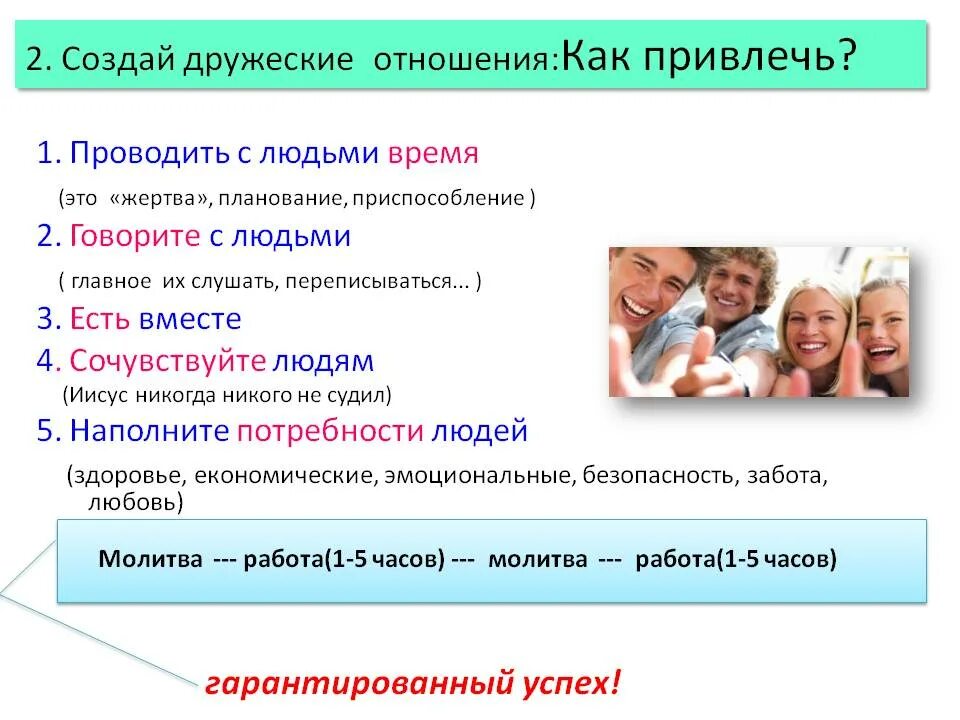 2. Создай дружеские отношения:Как привлечь?

1. Проводить с людьми время
(это «жертва», планование, приспособление )
2. Говорите с людьми
( главное их слушать, переписываться... )
3. Есть вместе
4. Сочувствуйте людям
(Иисус никогда никого не судил)
5. Наполните потребности людей
(здоровье, економические, эмоциональные, безопасность, забота, любовь)

Молитва --- работа(1-5 часов) --- молитва --- работа(1-5 часов)

гарантированный успех!